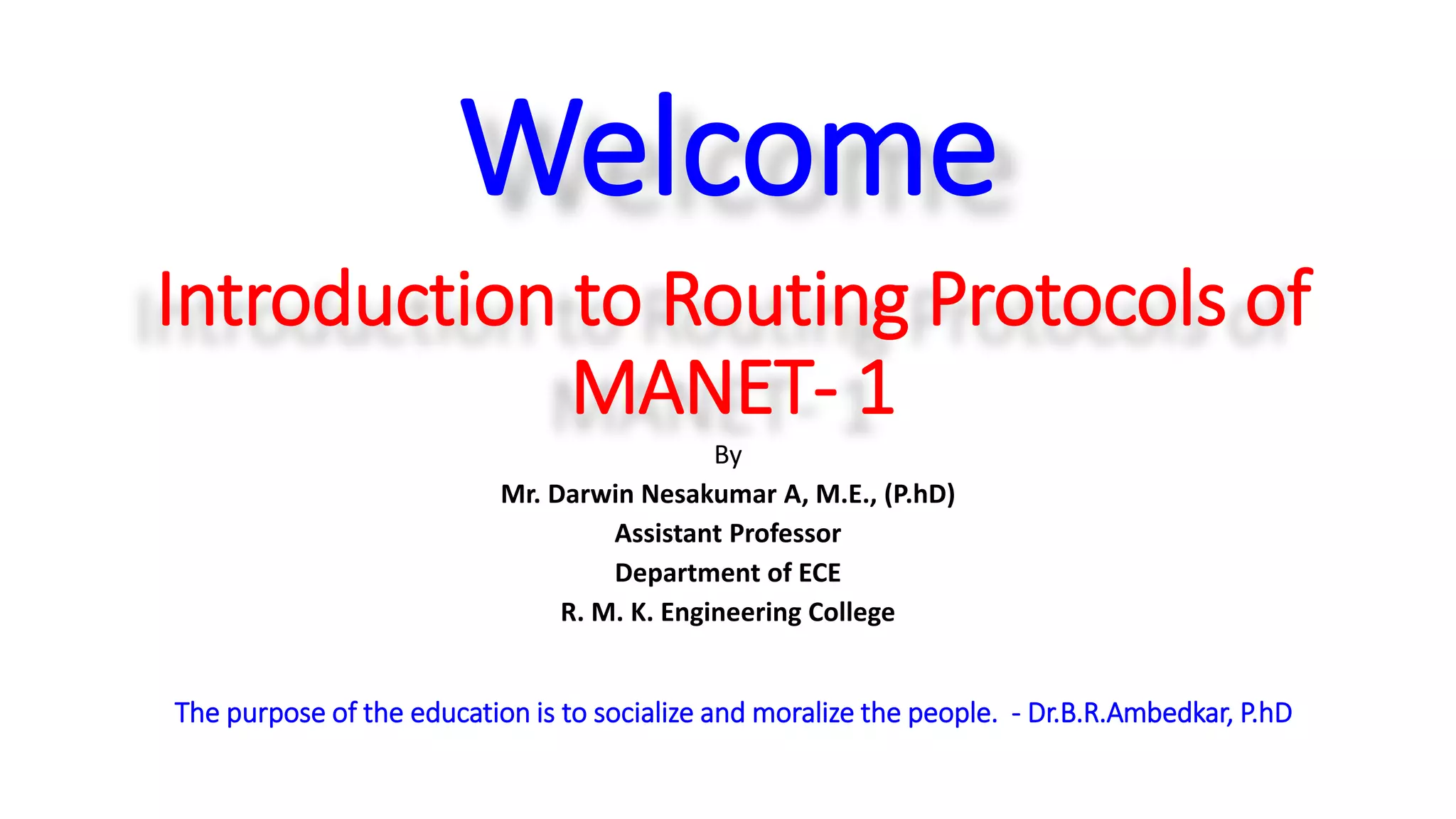 Welcome

Introduction to Routing Protocols of MANET- 1

By

Mr. Darwin Nesakumar A, M.E., (P.hD)

Assistant Professor

Department of ECE

R. M. K. Engineering College

The purpose of the education is to socialize and moralize the people. - Dr.B.R.Ambedkar, P.hD